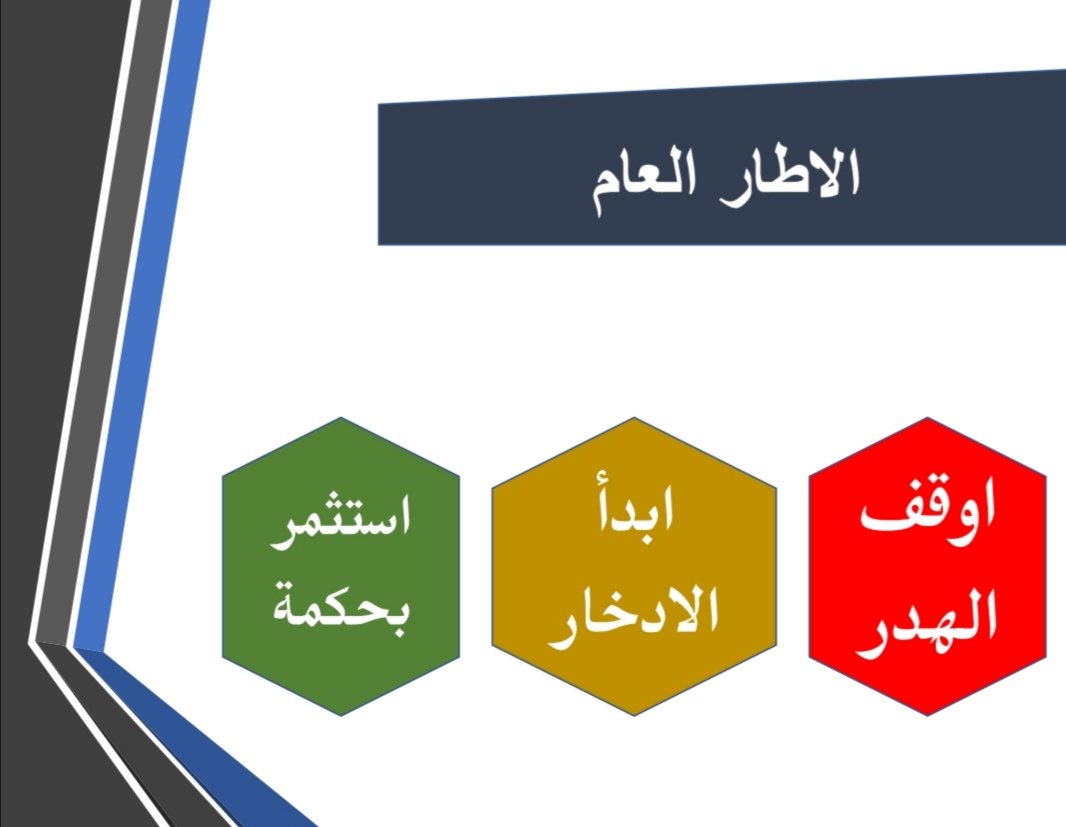 الاطار العام

اوقف الهدر

ابدأ الادخار

استثمر بحكمة